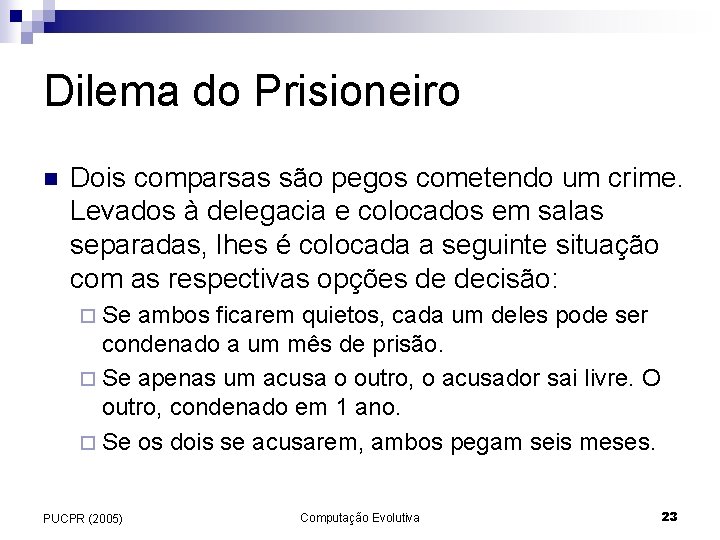 Dilema do Prisioneiro

Dois comparsas são pegos cometendo um crime. Levados à delegacia e colocados em salas separadas, lhes é colocada a seguinte situação com as respectivas opções de decisão:

Se ambos ficarem quietos, cada um deles pode ser condenado a um mês de prisão.

Se apenas um acusa o outro, o acusador sai livre. O outro, condenado em 1 ano.

Se os dois se acusarem, ambos pegam seis meses.

PUCPR (2005)

Computação Evolutiva

23